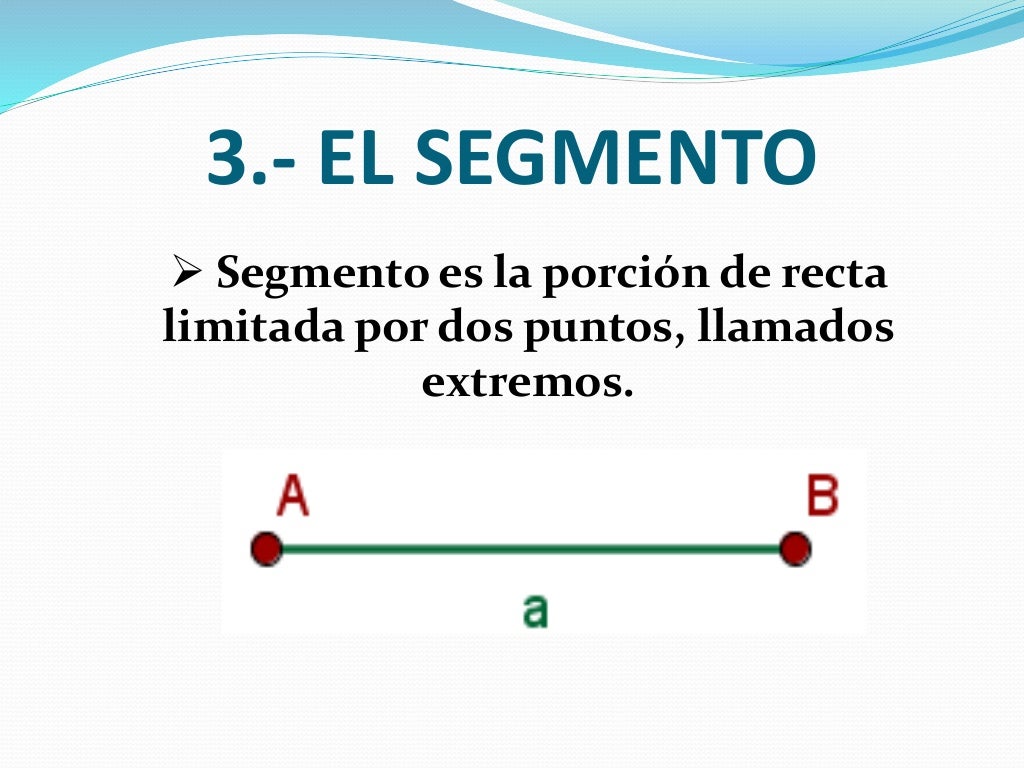 3.- EL SEGMENTO

➢ Segmento es la porción de recta limitada por dos puntos, llamados extremos.

A

B

a